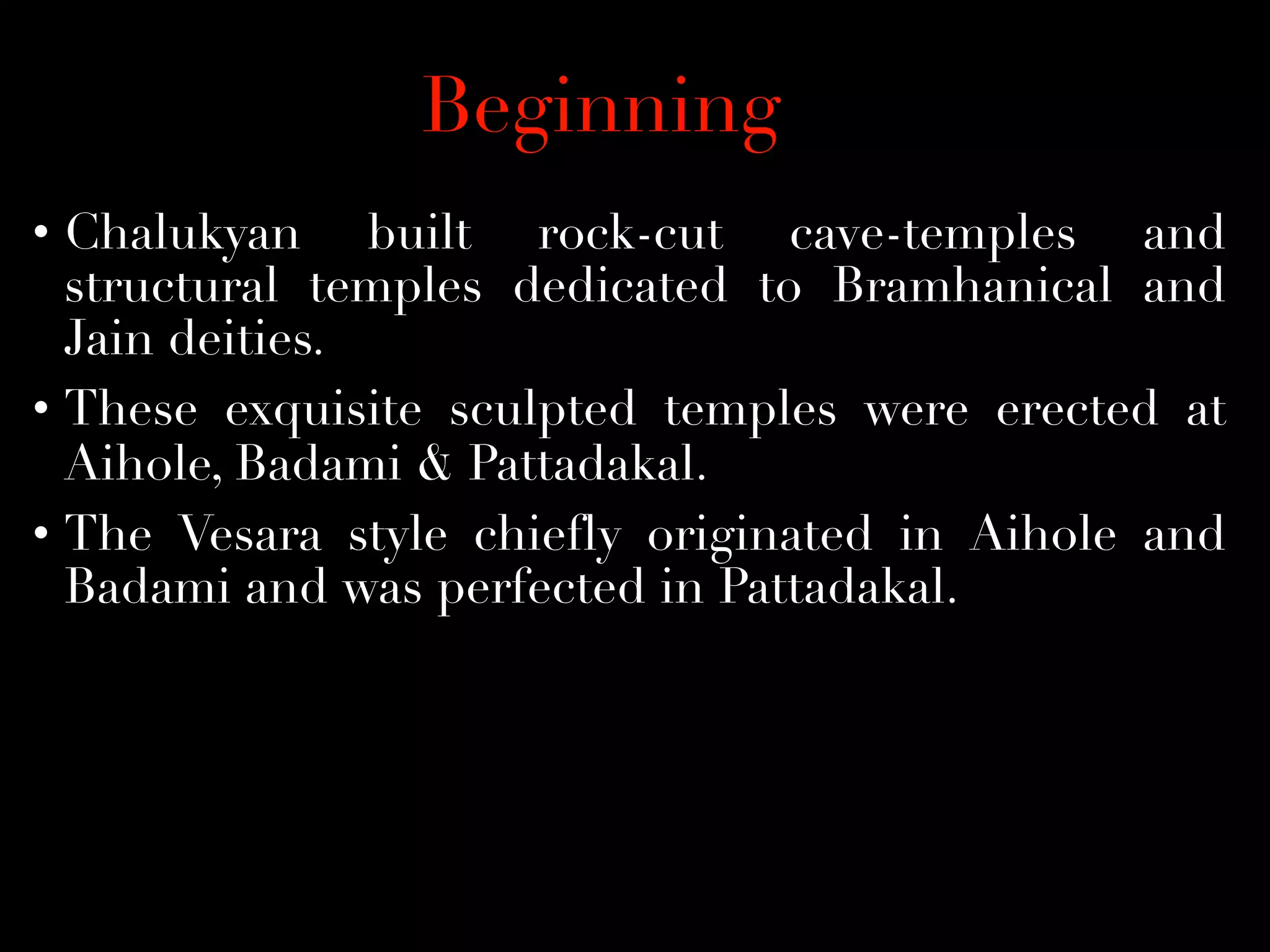 Beginning

• Chalukyan built rock-cut cave-temples and structural temples dedicated to Bramhanical and Jain deities.

• These exquisite sculpted temples were erected at Aihole, Badami & Pattadakal.

• The Vesara style chiefly originated in Aihole and Badami and was perfected in Pattadakal.